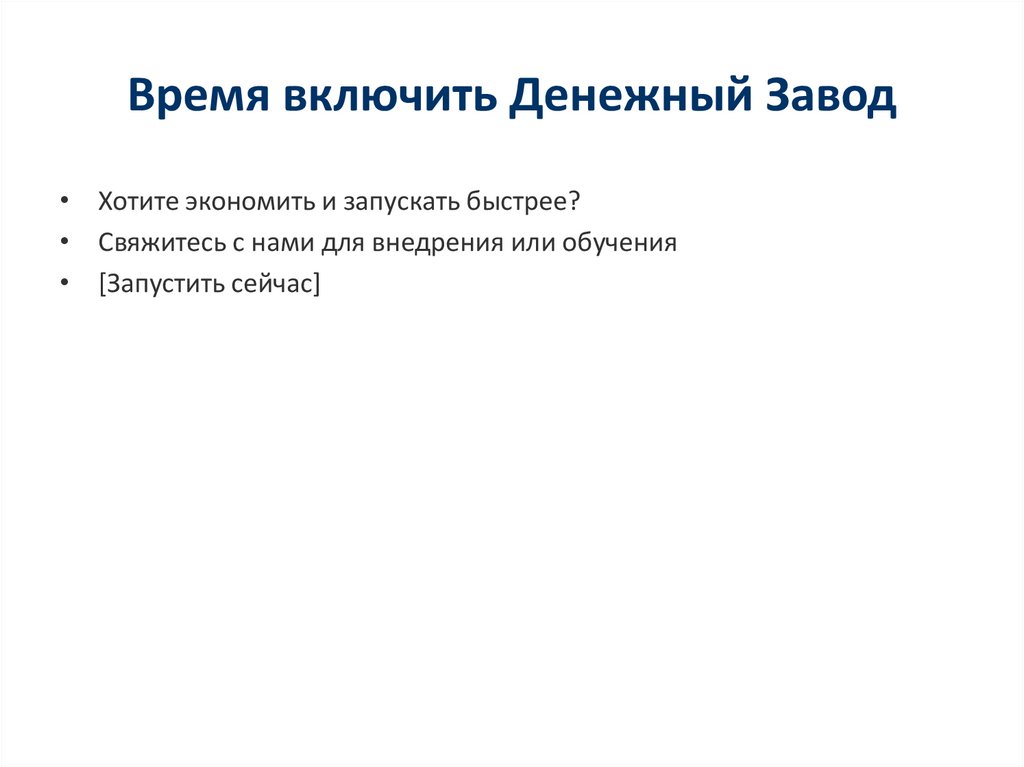 Время включить Денежный Завод

• Хотите экономить и запускать быстрее?
• Свяжитесь с нами для внедрения или обучения
• [Запустить сейчас]